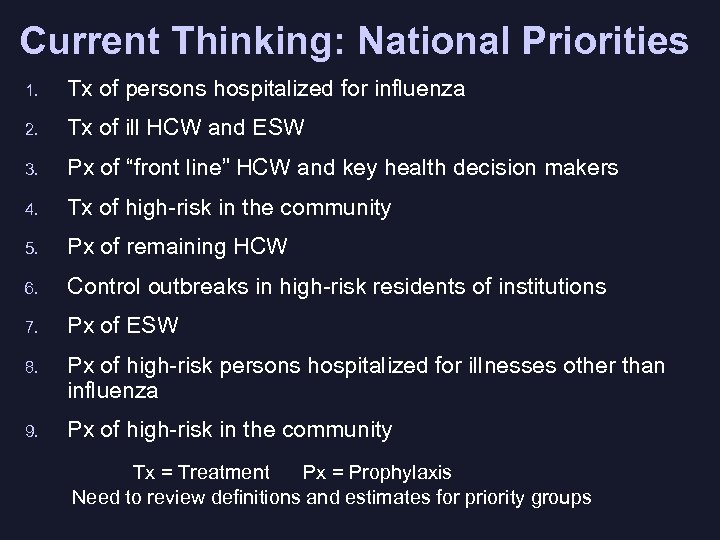 Current Thinking: National Priorities

1. Tx of persons hospitalized for influenza
2. Tx of ill HCW and ESW
3. Px of “front line” HCW and key health decision makers
4. Tx of high-risk in the community
5. Px of remaining HCW
6. Control outbreaks in high-risk residents of institutions
7. Px of ESW
8. Px of high-risk persons hospitalized for illnesses other than influenza
9. Px of high-risk in the community

Tx = Treatment Px = Prophylaxis
Need to review definitions and estimates for priority groups